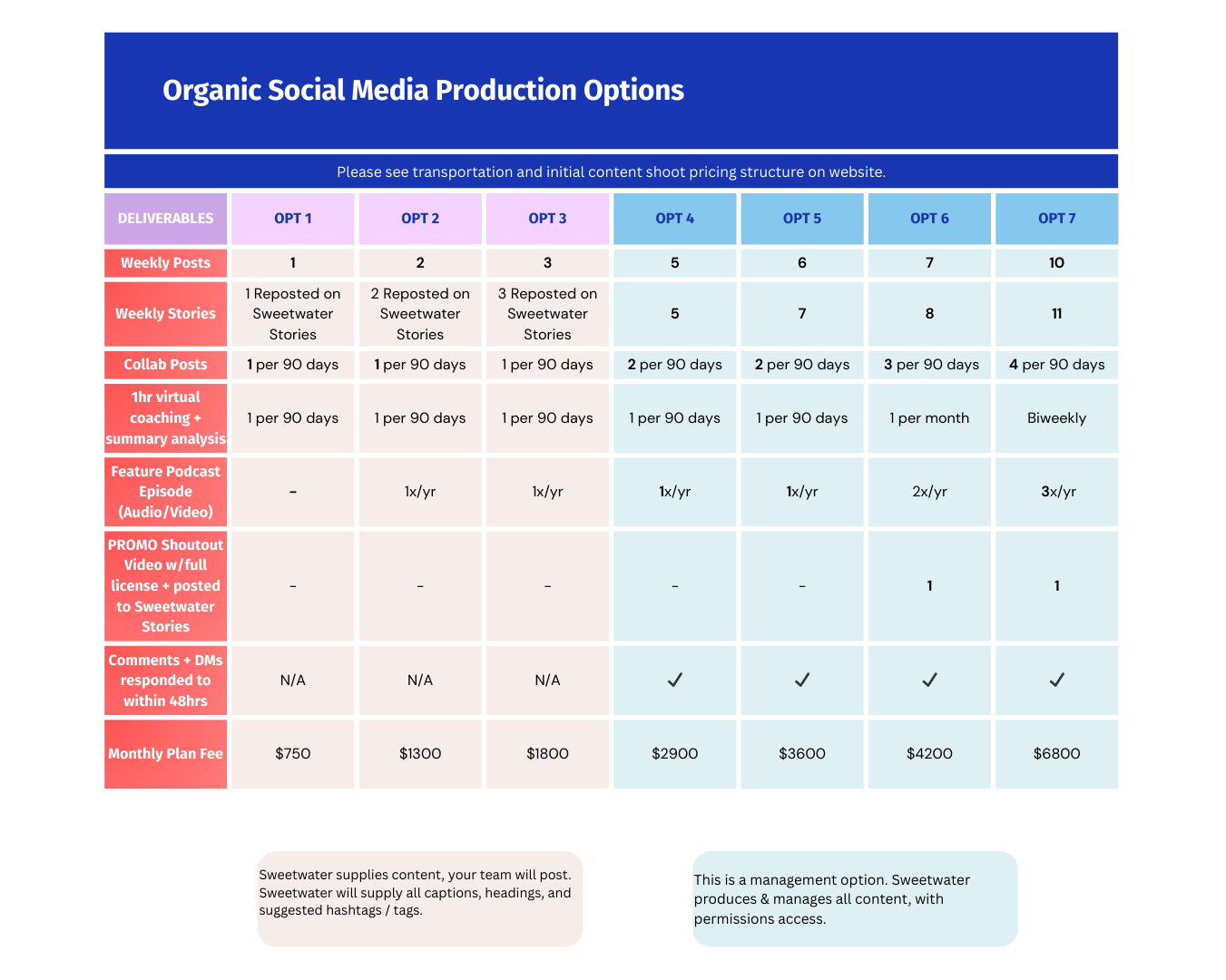 Organic Social Media Production Options

Please see transportation and initial content shoot pricing structure on website.

| DELIVERABLES | OPT 1 | OPT 2 | OPT 3 | OPT 4 | OPT 5 | OPT 6 | OPT 7 |
|---|---|---|---|---|---|---|---|
| Weekly Posts | 1 | 2 | 3 | 5 | 6 | 7 | 10 |
| Weekly Stories | 1 Reposted on Sweetwater Stories | 2 Reposted on Sweetwater Stories | 3 Reposted on Sweetwater Stories | 5 | 7 | 8 | 11 |
| Collab Posts | 1 per 90 days | 1 per 90 days | 1 per 90 days | 2 per 90 days | 2 per 90 days | 3 per 90 days | 4 per 90 days |
| 1hr virtual coaching + summary analysis | 1 per 90 days | 1 per 90 days | 1 per 90 days | 1 per 90 days | 1 per 90 days | 1 per month | Biweekly |
| Feature Podcast Episode (Audio/Video) | - | 1x/yr | 1x/yr | 1x/yr | 1x/yr | 2x/yr | 3x/yr |
| PROMO Shoutout Video w/full license + posted to Sweetwater Stories | - | - | - | - | - | 1 | 1 |
| Comments + DMs responded to within 48hrs | N/A | N/A | N/A | ✓ | ✓ | ✓ | ✓ |
| Monthly Plan Fee | $750 | $1300 | $1800 | $2900 | $3600 | $4200 | $6800 |

Sweetwater supplies content, your team will post. Sweetwater will supply all captions, headings, and suggested hashtags / tags.

This is a management option. Sweetwater produces & manages all content, with permissions access.